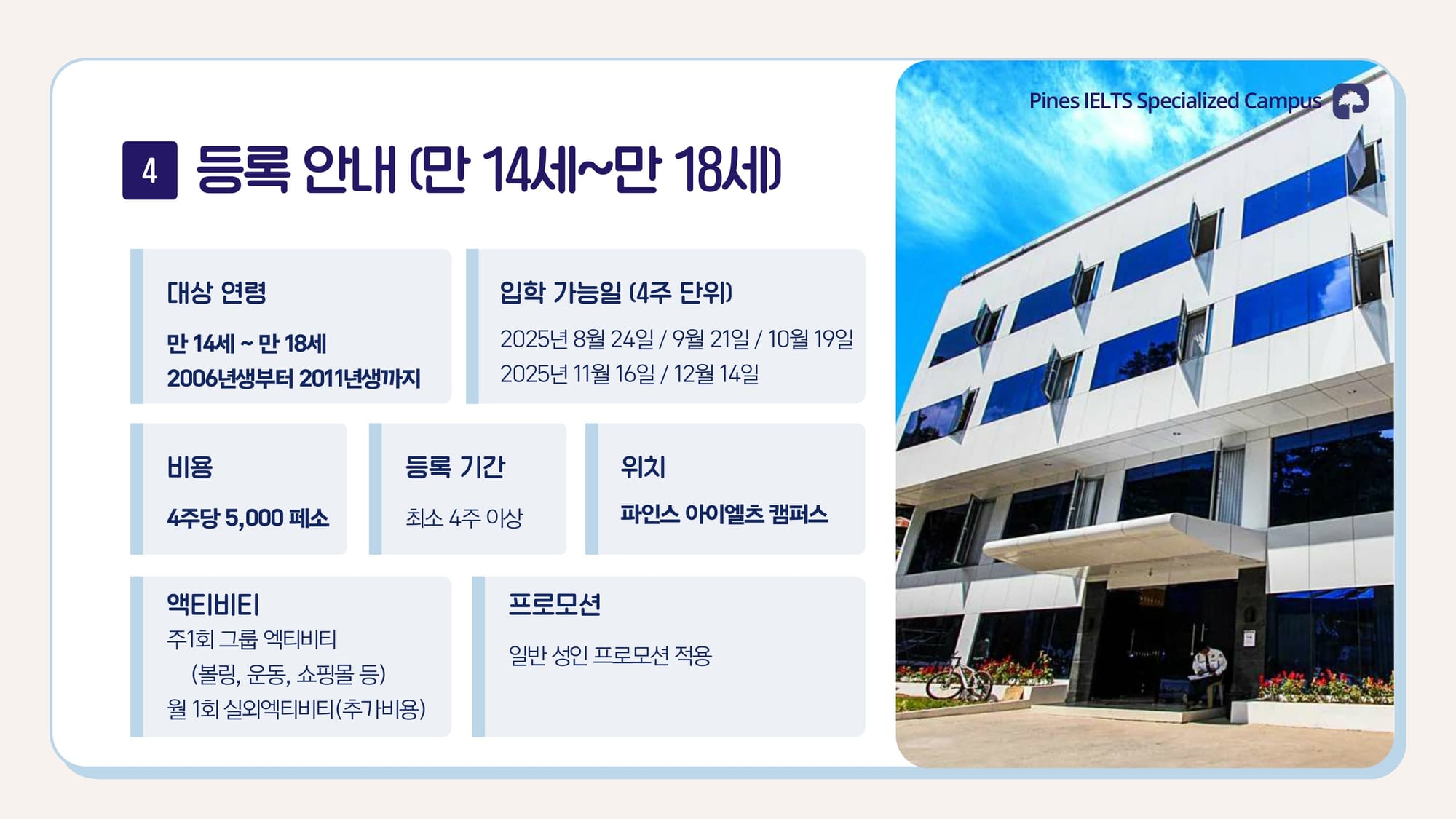 4 등록 안내 (만 14세~만 18세)

대상 연령

만 14세 ~ 만 18세
2006년생부터 2011년생까지

입학 가능일 (4주 단위)

2025년 8월 24일 / 9월 21일 / 10월 19일
2025년 11월 16일 / 12월 14일

비용

4주당 5,000 페소

등록 기간

최소 4주 이상

위치

파인스 아이엘츠 캠퍼스

액티비티
주1회 그룹 엑티비티
(볼링, 운동, 쇼핑몰 등)
월 1회 실외엑티비티(추가비용)

프로모션

일반 성인 프로모션 적용

Pines IELTS Specialized Campus